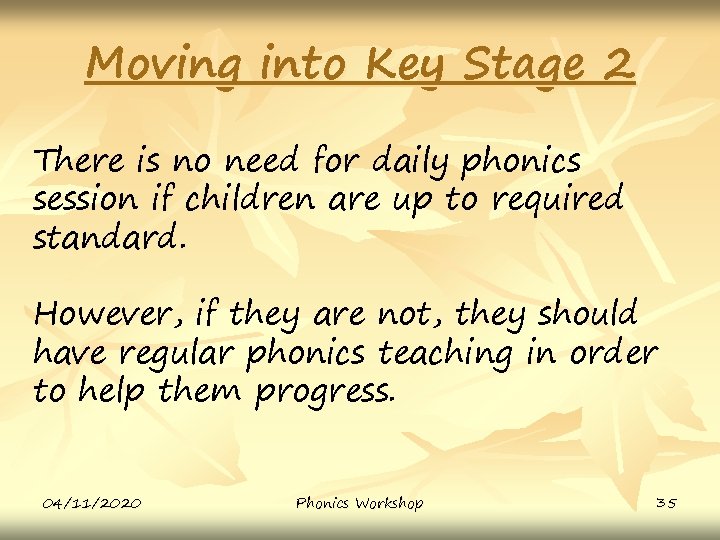 Moving into Key Stage 2

There is no need for daily phonics session if children are up to required standard.

However, if they are not, they should have regular phonics teaching in order to help them progress.

04/11/2020

Phonics Workshop

35